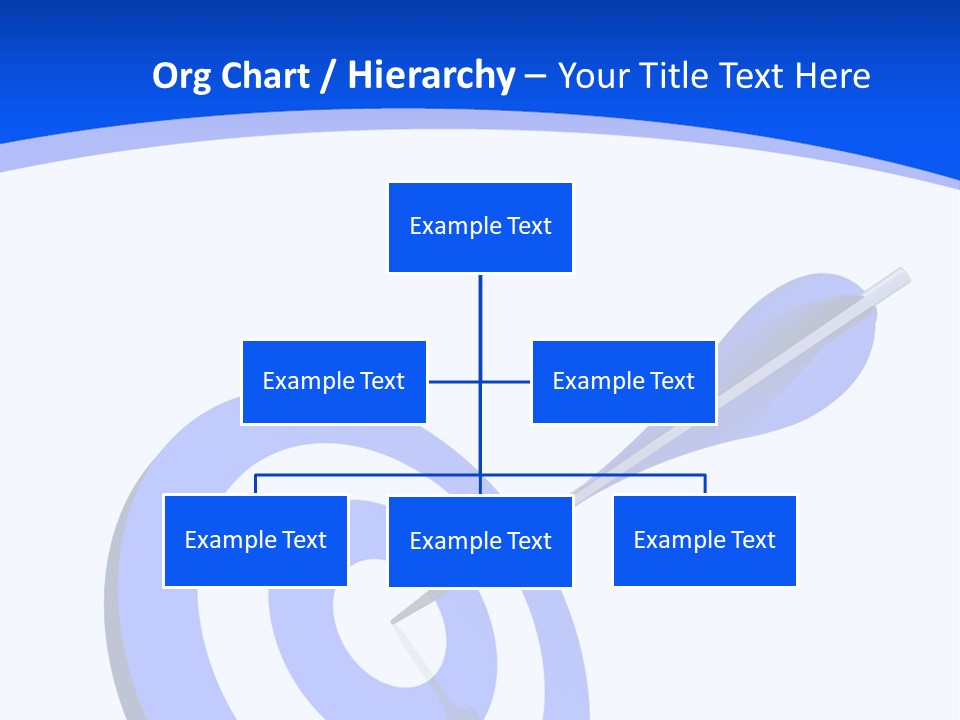 Org Chart / Hierarchy – Your Title Text Here

Example Text

Example Text

Example Text

Example Text

Example Text

Example Text